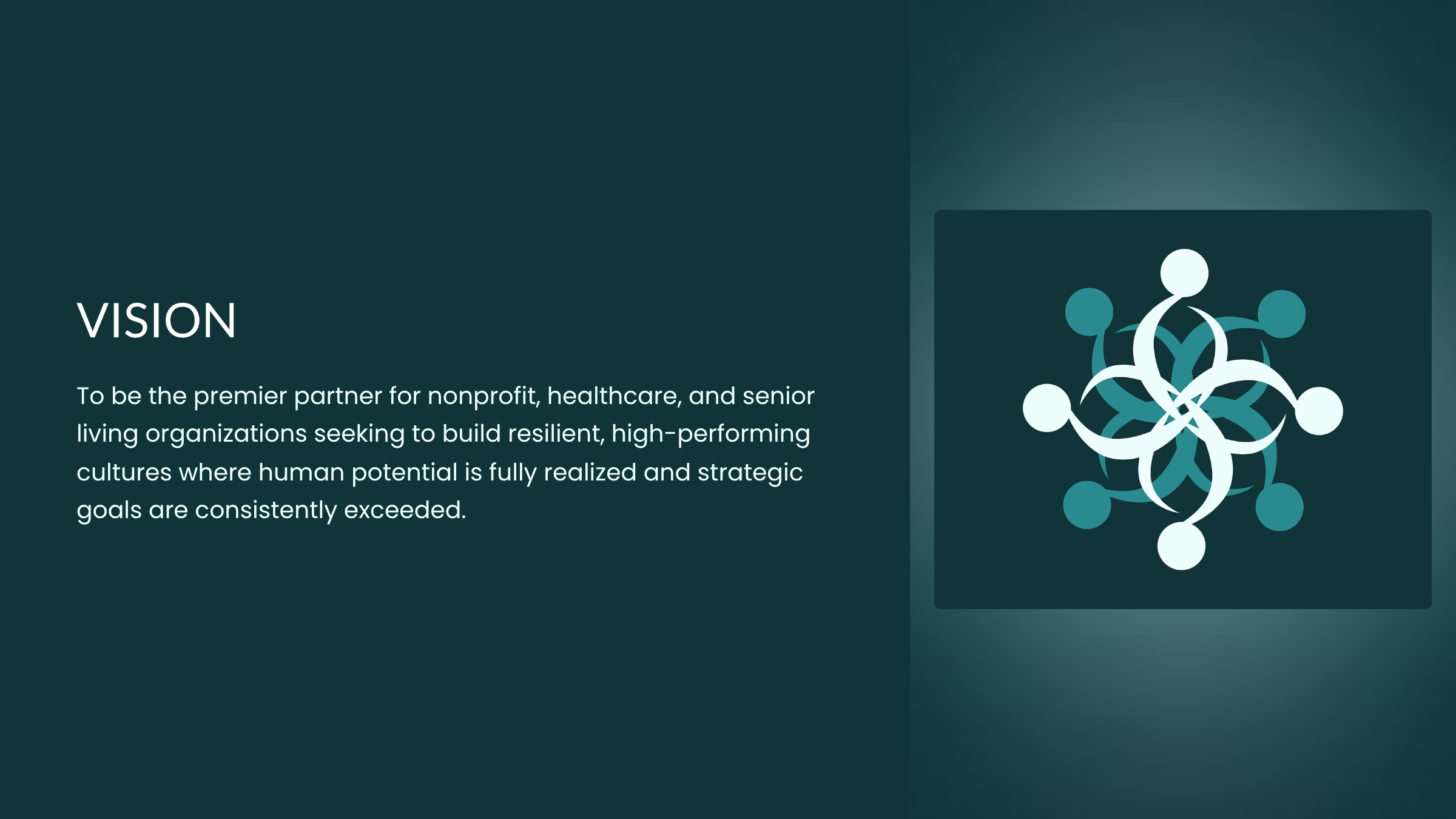 VISION

To be the premier partner for nonprofit, healthcare, and senior living organizations seeking to build resilient, high-performing cultures where human potential is fully realized and strategic goals are consistently exceeded.